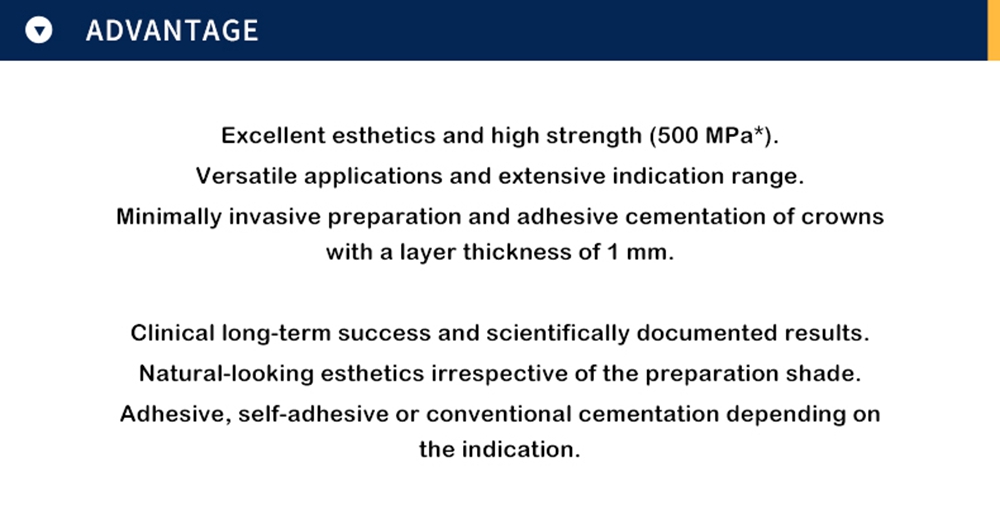 ADVANTAGE

Excellent esthetics and high strength (500 MPa*).
Versatile applications and extensive indication range.
Minimally invasive preparation and adhesive cementation of crowns with a layer thickness of 1 mm.

Clinical long-term success and scientifically documented results.
Natural-looking esthetics irrespective of the preparation shade.
Adhesive, self-adhesive or conventional cementation depending on the indication.